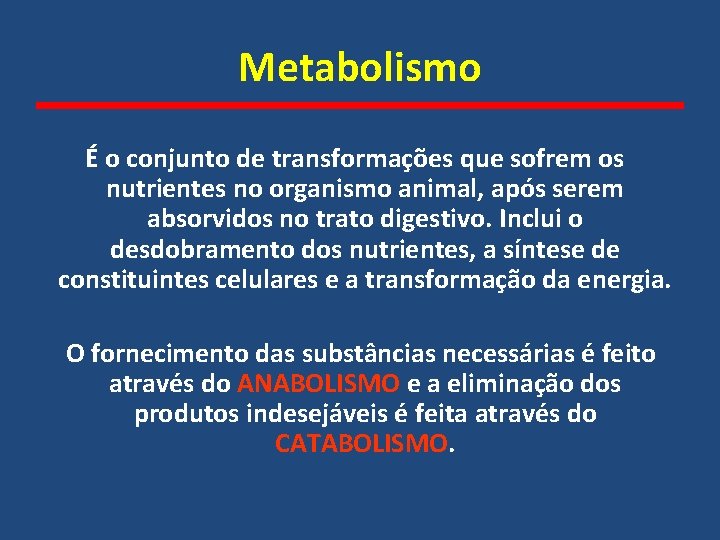 Metabolismo

É o conjunto de transformações que sofrem os nutrientes no organismo animal, após serem absorvidos no trato digestivo. Inclui o desdobramento dos nutrientes, a síntese de constituintes celulares e a transformação da energia.

O fornecimento das substâncias necessárias é feito através do ANABOLISMO e a eliminação dos produtos indesejáveis é feita através do CATABOLISMO.